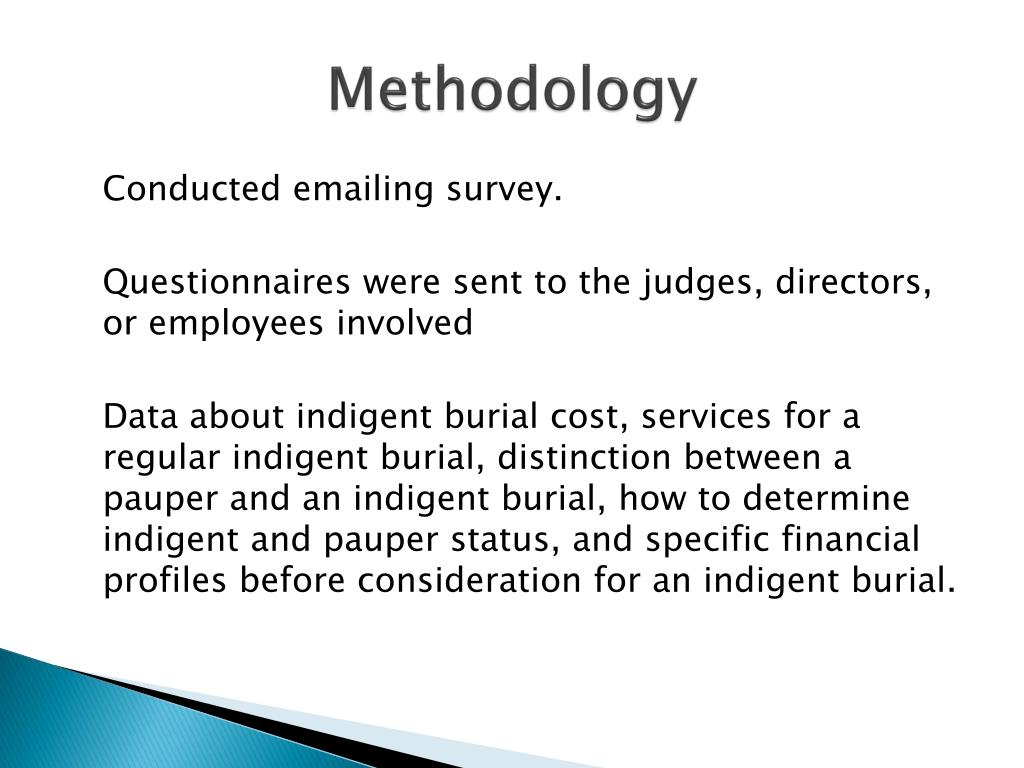 Methodology

Conducted emailing survey.

Questionnaires were sent to the judges, directors, or employees involved

Data about indigent burial cost, services for a regular indigent burial, distinction between a pauper and an indigent burial, how to determine indigent and pauper status, and specific financial profiles before consideration for an indigent burial.